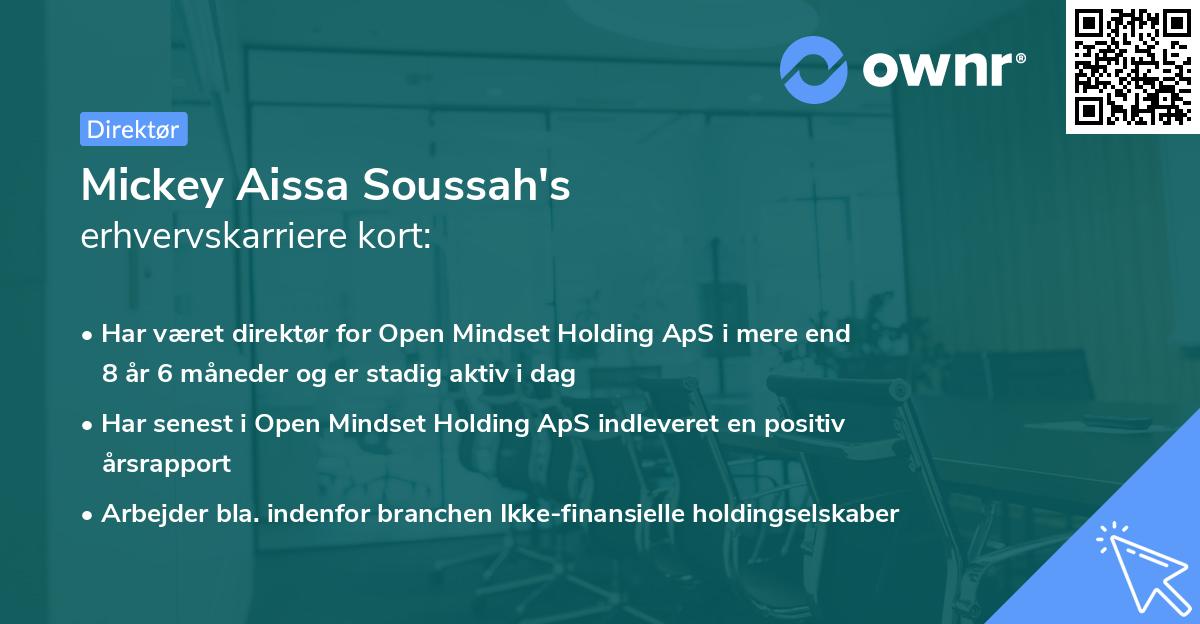 ownr®

Direktør

Mickey Aissa Soussah's
erhvervskarriere kort:

• Har været direktør for Open Mindset Holding ApS i mere end 8 år 6 måneder og er stadig aktiv i dag

• Har senest i Open Mindset Holding ApS indleveret en positiv årsrapport

• Arbejder bla. indenfor branchen Ikke-finansielle holdingselskaber